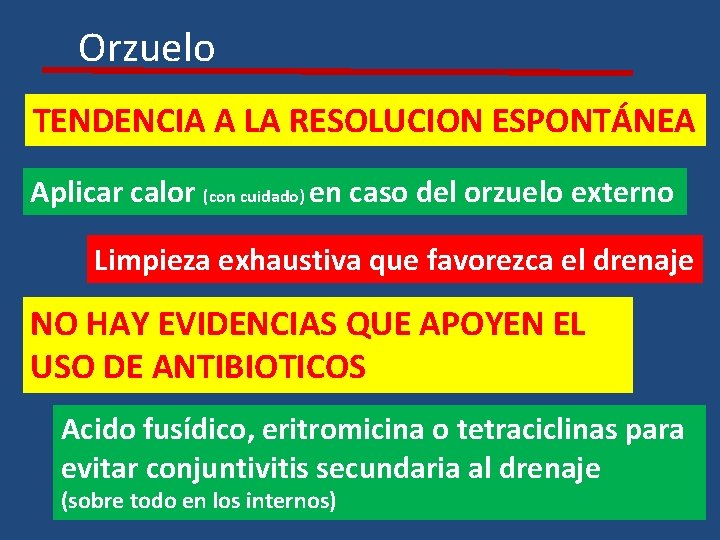 Orzuelo

TENDENCIA A LA RESOLUCION ESPONTÁNEA

Aplicar calor (con cuidado) en caso del orzuelo externo

Limpieza exhaustiva que favorezca el drenaje

NO HAY EVIDENCIAS QUE APOYEN EL USO DE ANTIBIOTICOS

Acido fusídico, eritromicina o tetraciclinas para evitar conjuntivitis secundaria al drenaje (sobre todo en los internos)